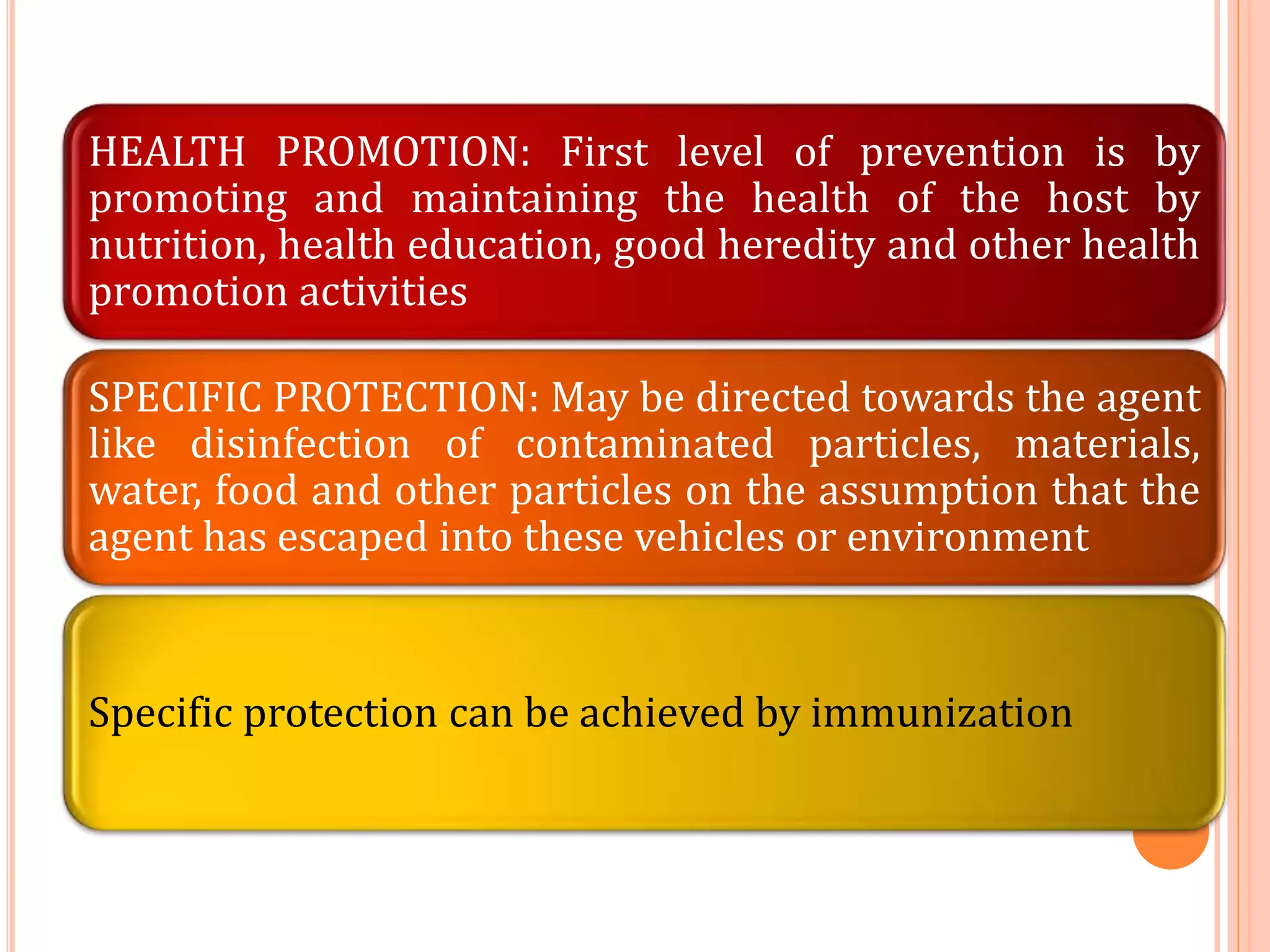 HEALTH PROMOTION: First level of prevention is by promoting and maintaining the health of the host by nutrition, health education, good heredity and other health promotion activities

SPECIFIC PROTECTION: May be directed towards the agent like disinfection of contaminated particles, materials, water, food and other particles on the assumption that the agent has escaped into these vehicles or environment

Specific protection can be achieved by immunization